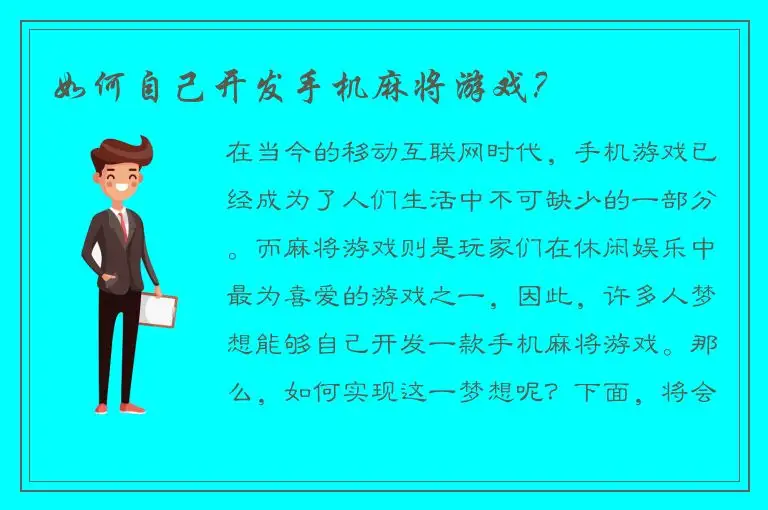 如何自己开发手机麻将游戏?

在当今的移动互联网时代，手机游戏已经成为了人们生活中不可缺少的一部分。而麻将游戏则是玩家们在休闲娱乐中最为喜爱的游戏之一，因此，许多人梦想能够自己开发一款手机麻将游戏。那么，如何实现这一梦想呢？下面，将会